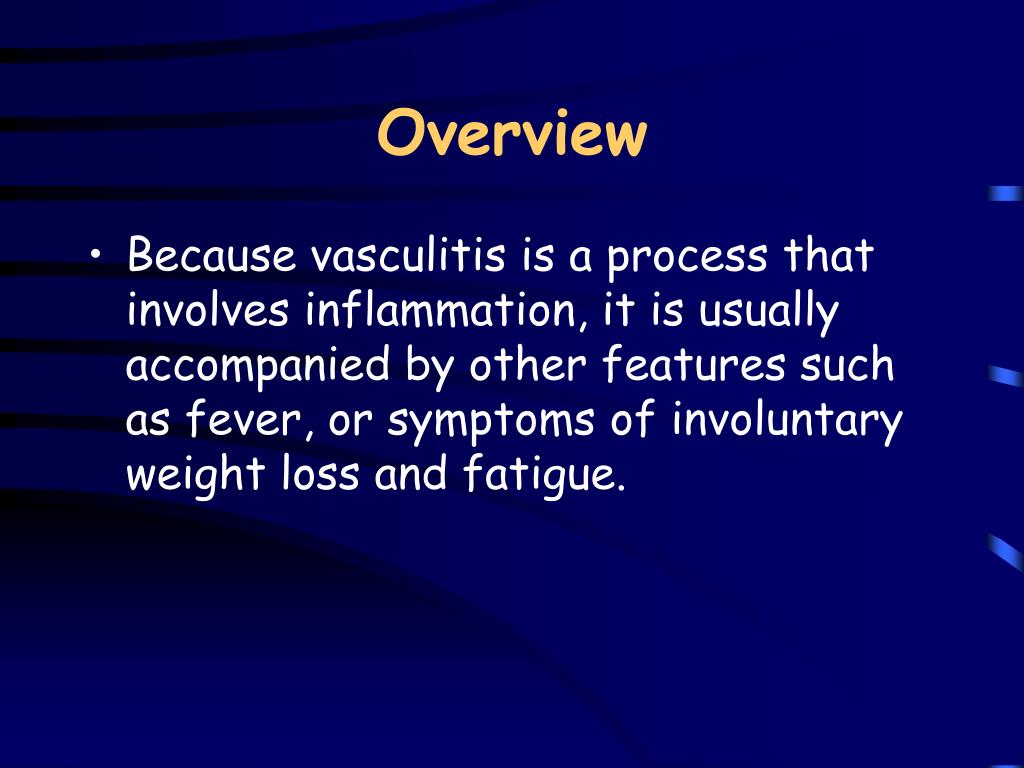 Overview

• Because vasculitis is a process that involves inflammation, it is usually accompanied by other features such as fever, or symptoms of involuntary weight loss and fatigue.